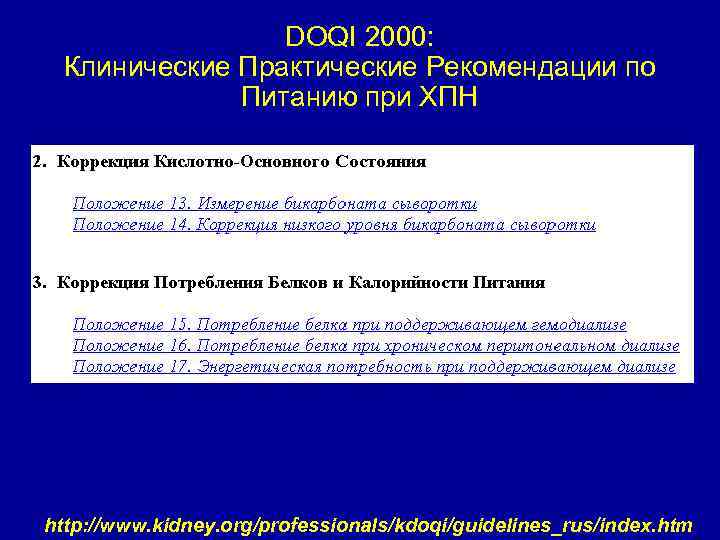 DOQI 2000:
Клинические Практические Рекомендации по Питанию при ХПН

2. Коррекция Кислотно-Основного Состояния

Положение 13. Измерение бикарбоната сыворотки
Положение 14. Коррекция низкого уровня бикарбоната сыворотки

3. Коррекция Потребления Белков и Калорийности Питания

Положение 15. Потребление белка при поддерживающем гемодиализе
Положение 16. Потребление белка при хроническом перитонеальном диализе
Положение 17. Энергетическая потребность при поддерживающем диализе

http://www.kidney.org/professionals/kdoqi/guidelines_rus/index.htm